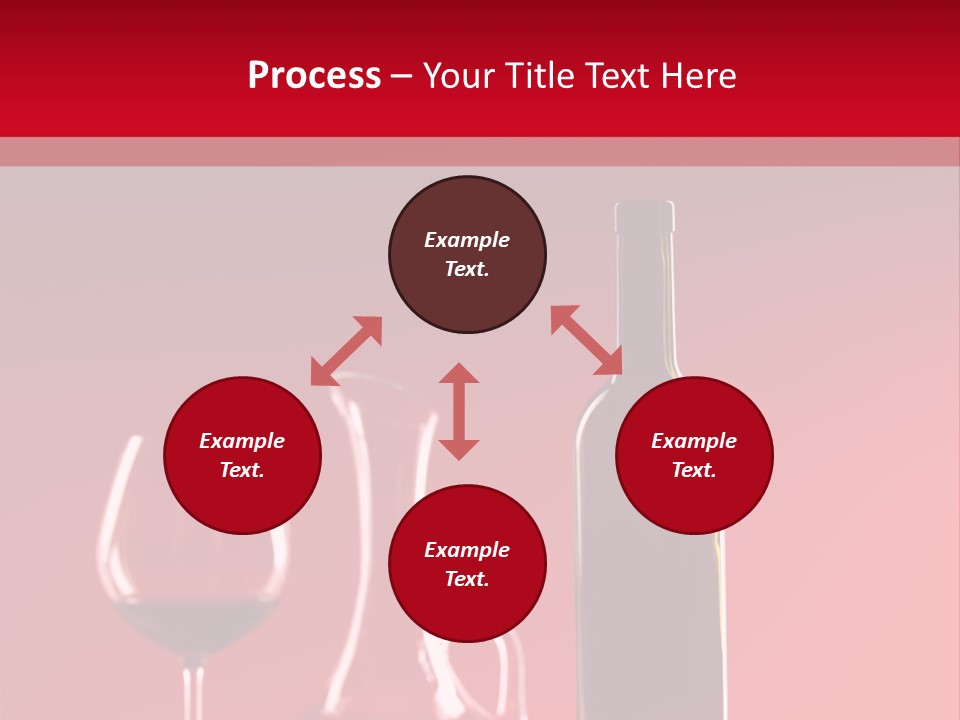 Process – Your Title Text Here

Example Text.

Example Text.

Example Text.

Example Text.